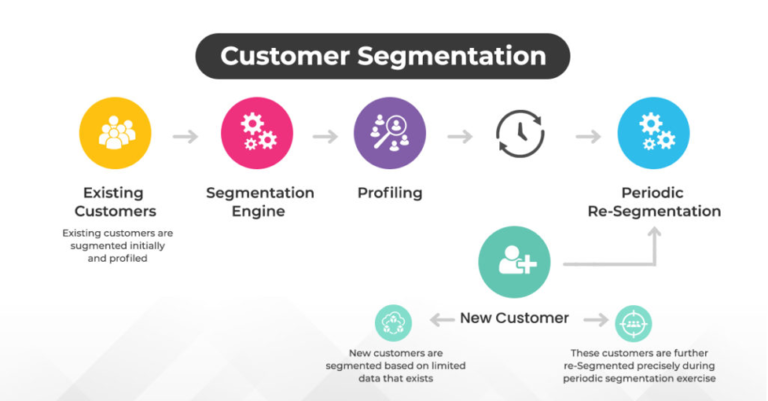 Customer Segmentation

Existing Customers

Existing customers are sugmented initially and profiled

Segmentation Engine

Profiling

Periodic Re-Segmentation

New Customer

New customers are segmented based on limited data that exists

These customers are further re-Segmented precisely during periodic segmentation exercise